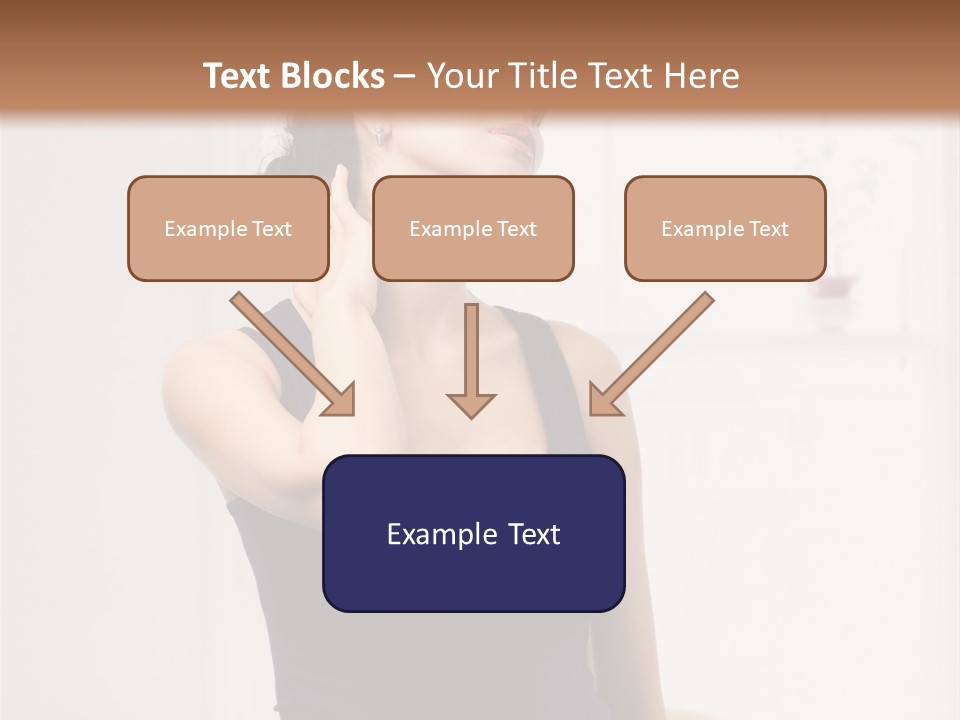 Text Blocks – Your Title Text Here

Example Text

Example Text

Example Text

Example Text